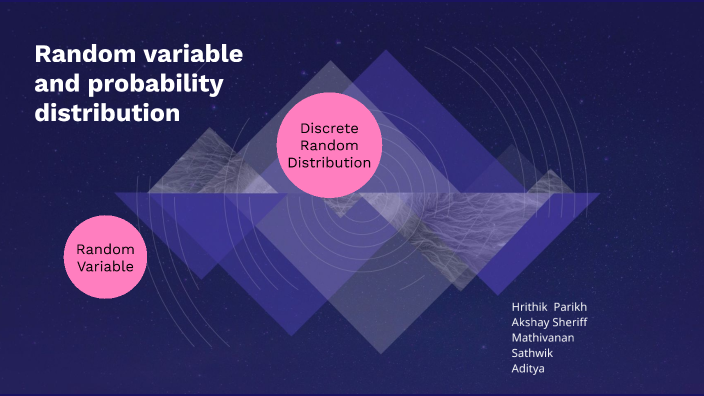 Random variable and probability distribution

Discrete Random Distribution

Random Variable

Hrithik Parikh
Akshay Sheriff
Mathivanan
Sathwik
Aditya